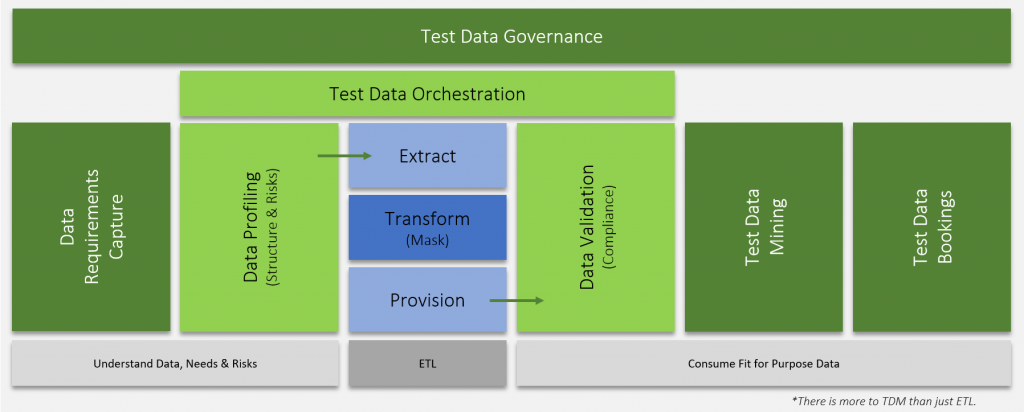 Test Data Governance

Test Data Orchestration

Data Requirements Capture

Data Profiling (Structure & Risks)

Extract

Transform (Mask)

Provision

Data Validation (Compliance)

Test Data Mining

Test Data Bookings

Understand Data, Needs & Risks

ETL

Consume Fit for Purpose Data

*There is more to TDM than just ETL.